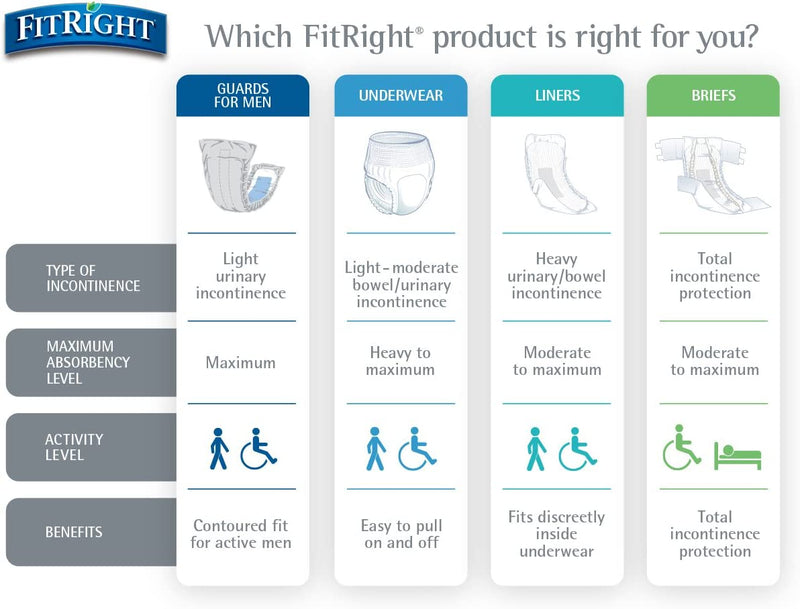 FITRIGHT

Which FitRight® product is right for you?

| | GUARDS FOR MEN | UNDERWEAR | LINERS | BRIEFS |
|---|---|---|---|---|
| TYPE OF INCONTINENCE | Light urinary incontinence | Light-moderate bowel/urinary incontinence | Heavy urinary/bowel incontinence | Total incontinence protection |
| MAXIMUM ABSORBENCY LEVEL | Maximum | Heavy to maximum | Moderate to maximum | Moderate to maximum |
| ACTIVITY LEVEL | | | | |
| BENEFITS | Contoured fit for active men | Easy to pull on and off | Fits discreetly inside underwear | Total incontinence protection |